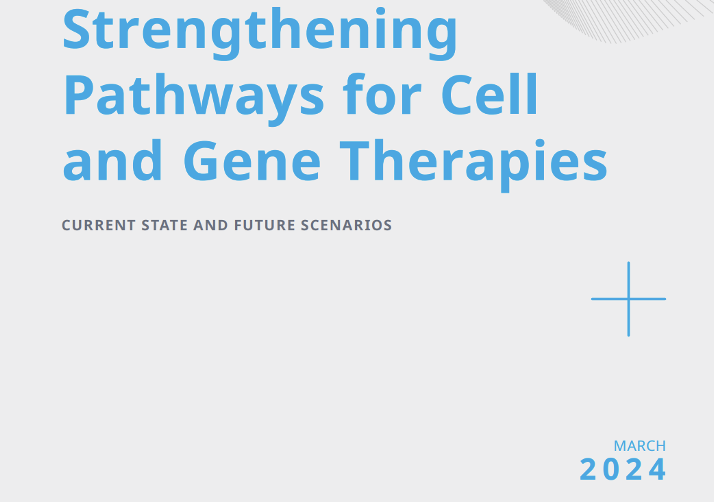 Strengthening Pathways for Cell and Gene Therapies

CURRENT STATE AND FUTURE SCENARIOS

MARCH
2024